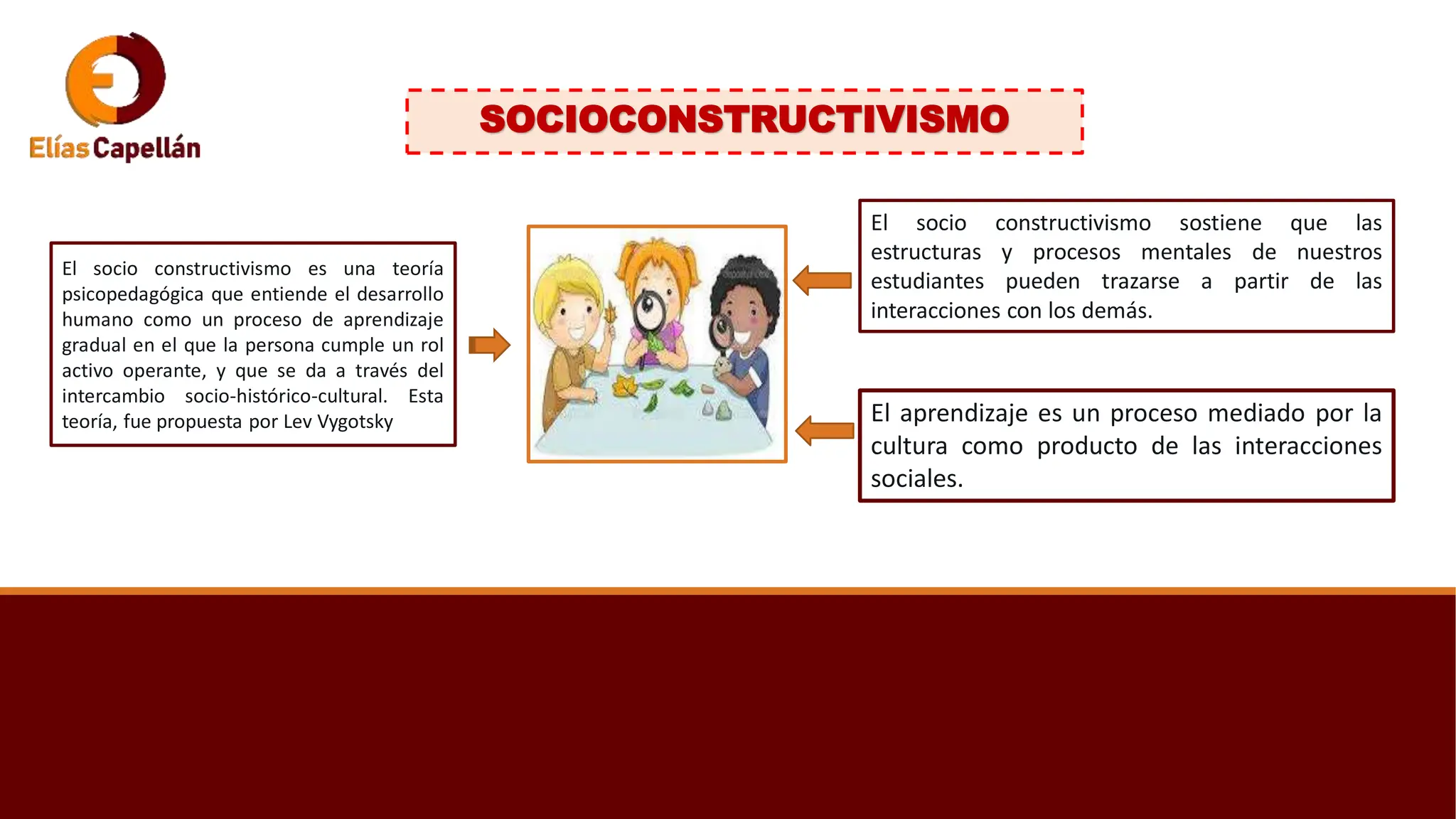 Elías Capellán

SOCIOCONSTRUCTIVISMO

El socio constructivismo es una teoría psicopedagógica que entiende el desarrollo humano como un proceso de aprendizaje gradual en el que la persona cumple un rol activo operante, y que se da a través del intercambio socio-histórico-cultural. Esta teoría, fue propuesta por Lev Vygotsky

El socio constructivismo sostiene que las estructuras y procesos mentales de nuestros estudiantes pueden trazarse a partir de las interacciones con los demás.

El aprendizaje es un proceso mediado por la cultura como producto de las interacciones sociales.